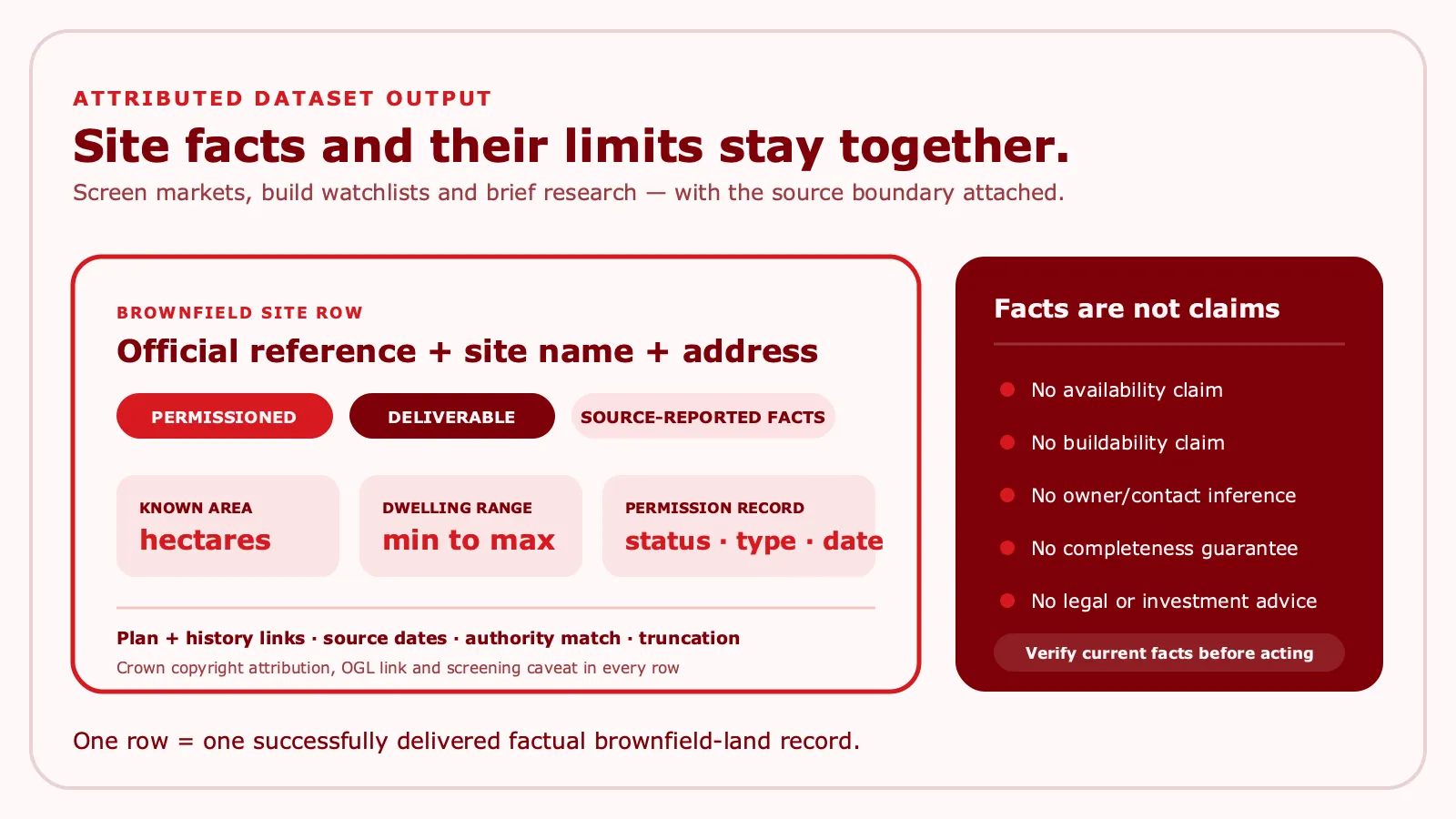 ATTRIBUTED DATASET OUTPUT

Site facts and their limits stay together.

Screen markets, build watchlists and brief research — with the source boundary attached.

BROWNFIELD SITE ROW

Official reference + site name + address

PERMISSIONED

DELIVERABLE

SOURCE-REPORTED FACTS

KNOWN AREA
hectares

DWELLING RANGE
min to max

PERMISSION RECORD
status · type · date

Plan + history links · source dates · authority match · truncation

Crown copyright attribution, OGL link and screening caveat in every row

Facts are not claims

No availability claim

No buildability claim

No owner/contact inference

No completeness guarantee

No legal or investment advice

Verify current facts before acting

One row = one successfully delivered factual brownfield-land record.